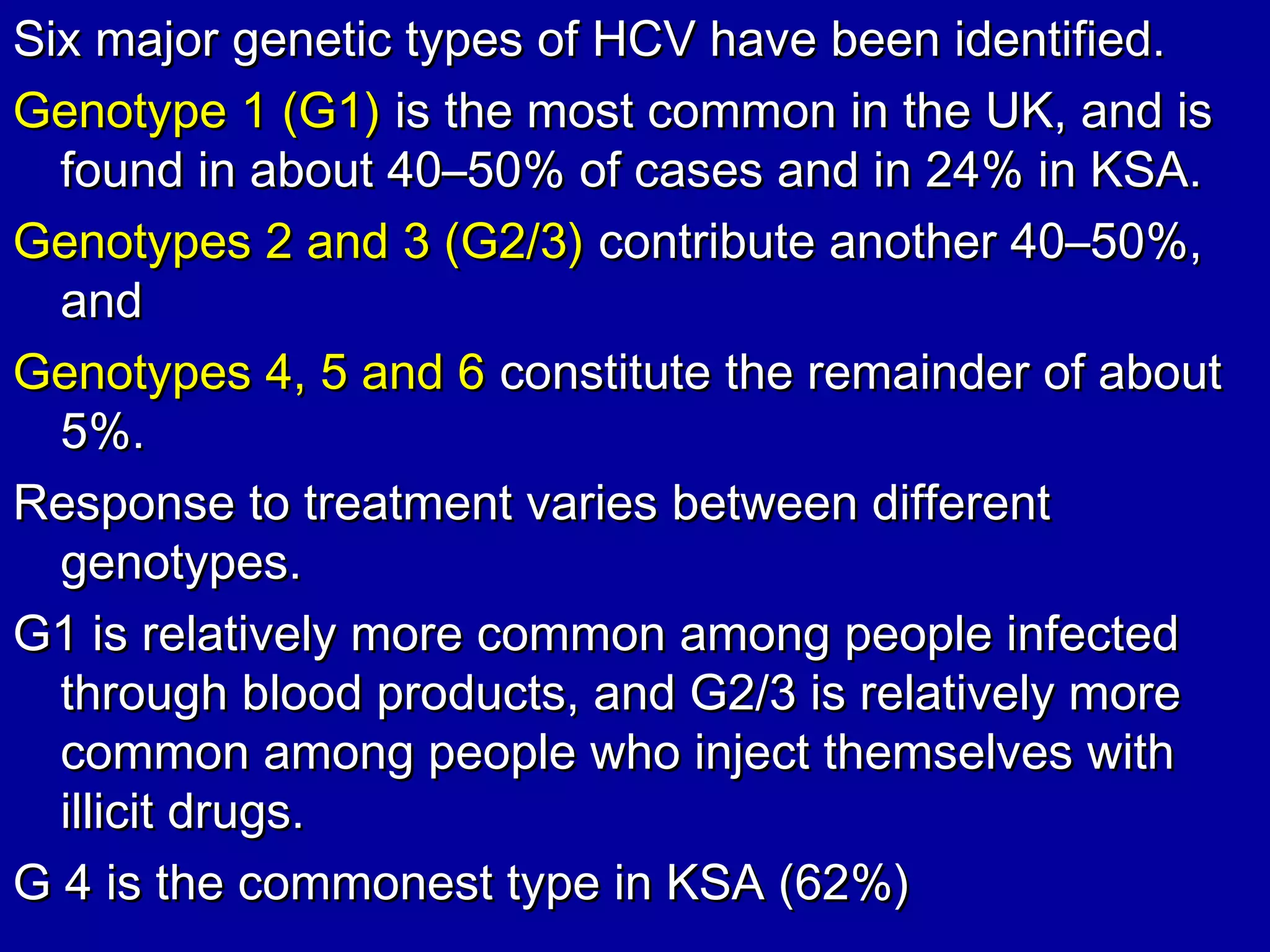 Six major genetic types of HCV have been identified.

Genotype 1 (G1) is the most common in the UK, and is found in about 40–50% of cases and in 24% in KSA.

Genotypes 2 and 3 (G2/3) contribute another 40–50%, and

Genotypes 4, 5 and 6 constitute the remainder of about 5%.

Response to treatment varies between different genotypes.

G1 is relatively more common among people infected through blood products, and G2/3 is relatively more common among people who inject themselves with illicit drugs.

G 4 is the commonest type in KSA (62%)